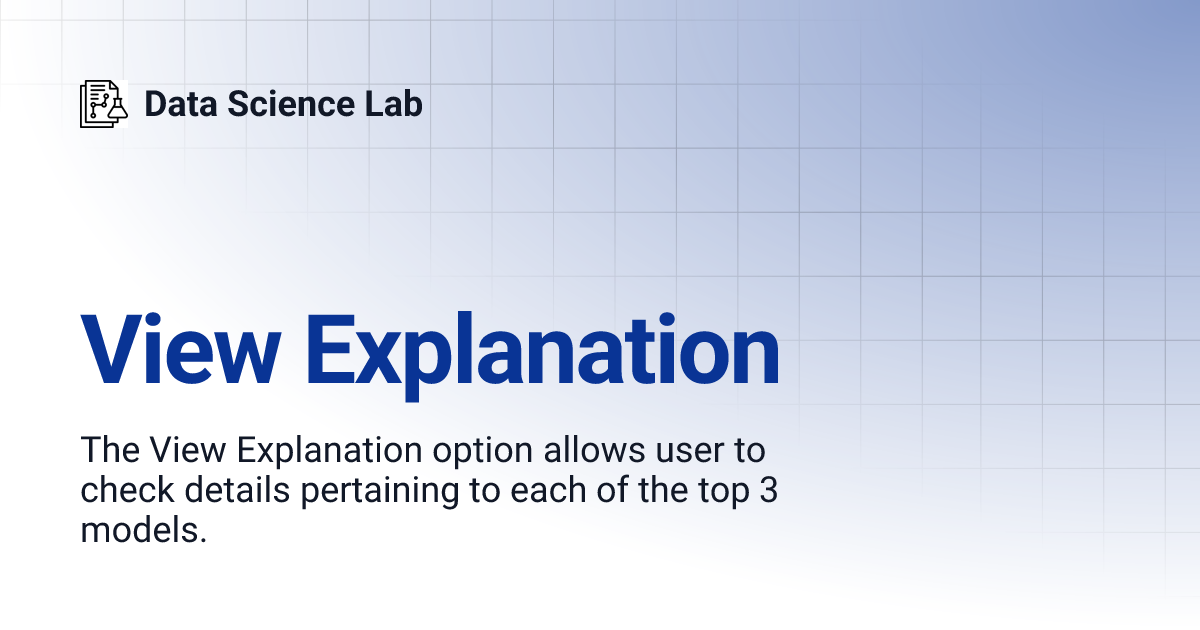 Data Science Lab

View Explanation

The View Explanation option allows user to check details pertaining to each of the top 3 models.